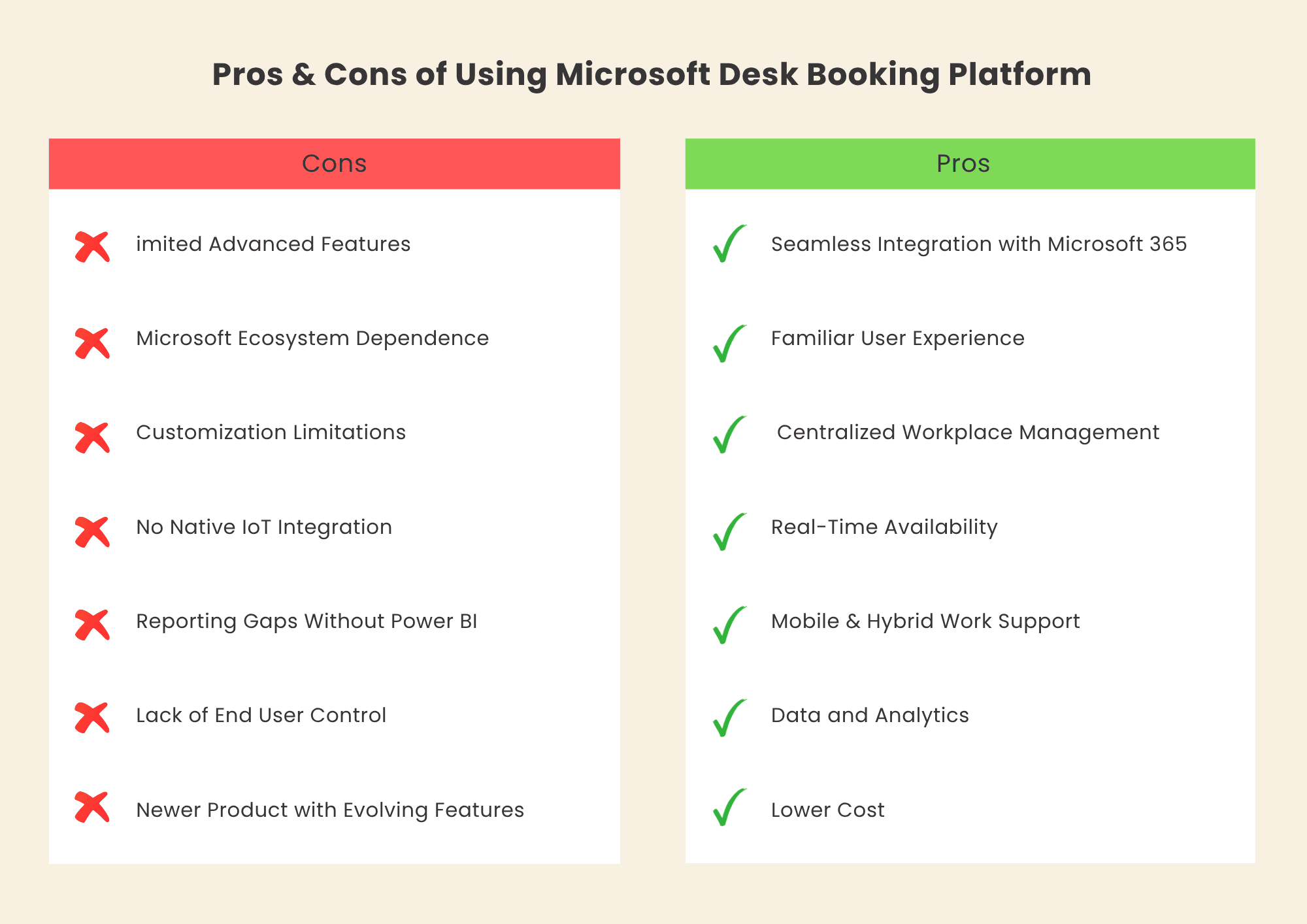 Pros & Cons of Using Microsoft Desk Booking Platform

Cons

imited Advanced Features

Microsoft Ecosystem Dependence

Customization Limitations

No Native IoT Integration

Reporting Gaps Without Power BI

Lack of End User Control

Newer Product with Evolving Features

Pros

Seamless Integration with Microsoft 365

Familiar User Experience

Centralized Workplace Management

Real-Time Availability

Mobile & Hybrid Work Support

Data and Analytics

Lower Cost